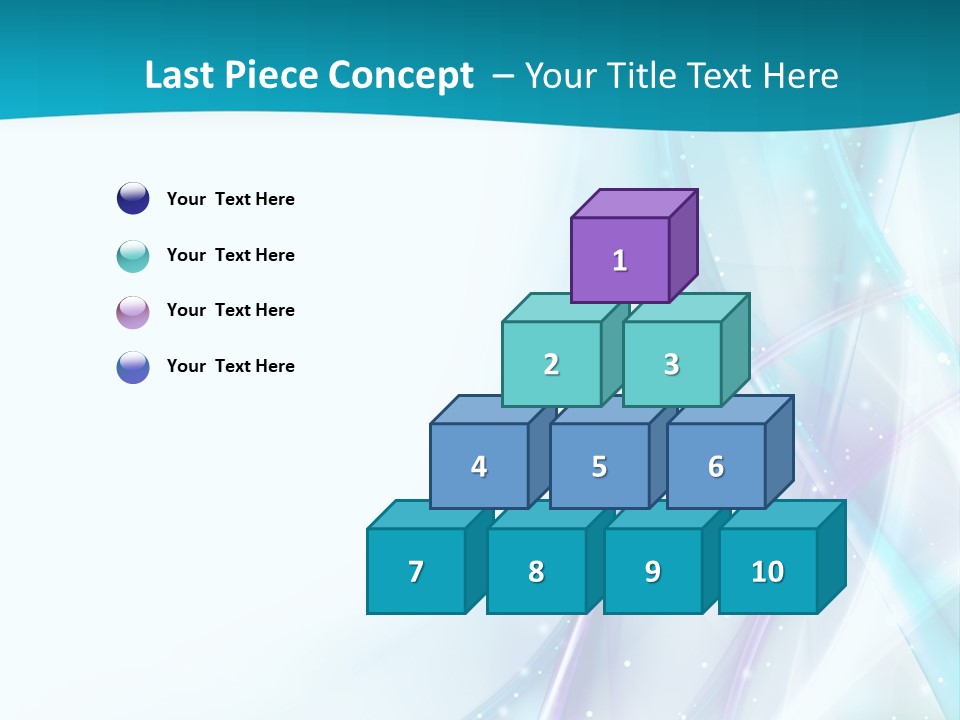 Last Piece Concept – Your Title Text Here

Your Text Here

Your Text Here

Your Text Here

Your Text Here

1

2

3

4

5

6

7

8

9

10